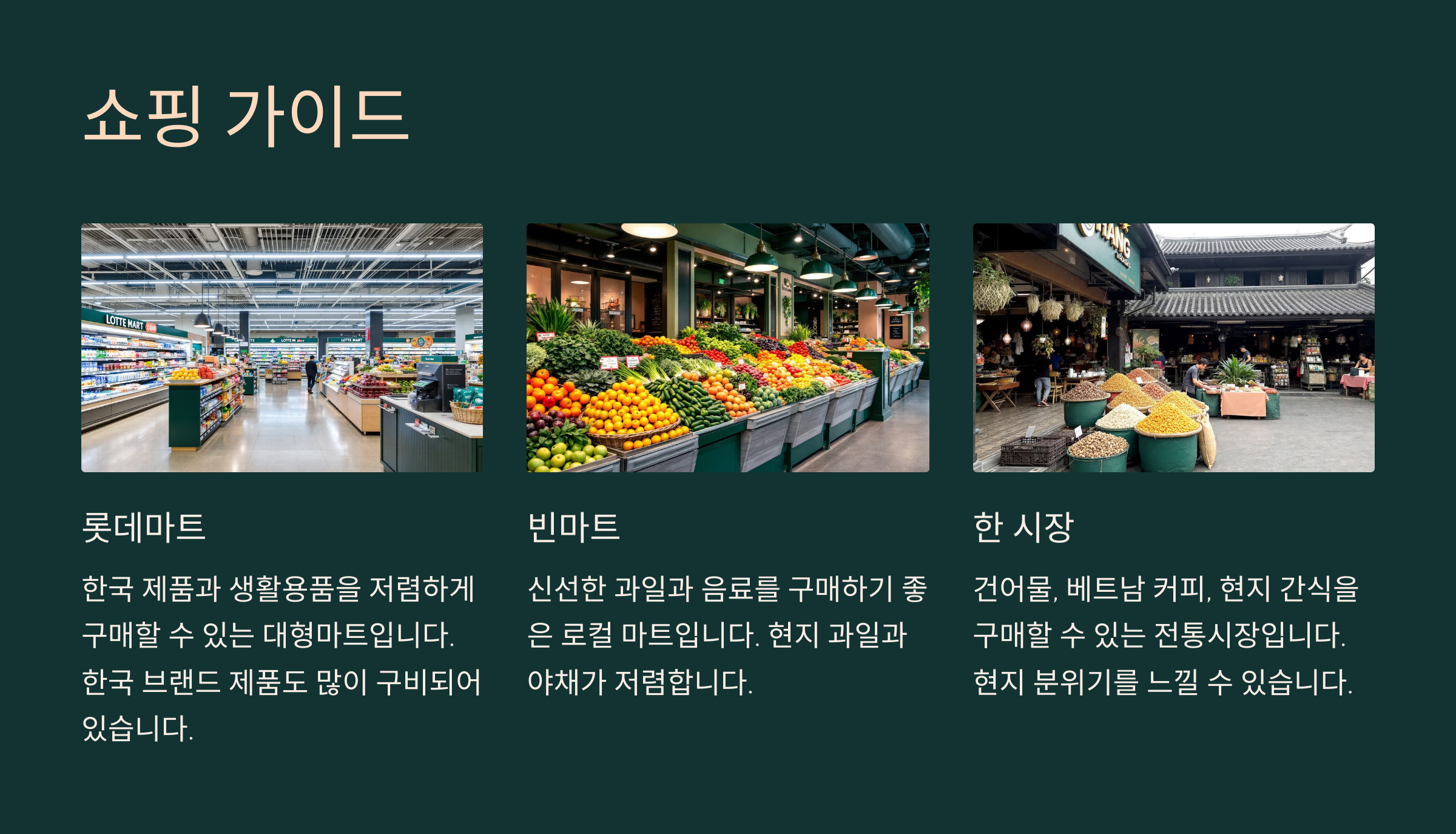 쇼핑 가이드

LOTTE MART

롯데마트

한국 제품과 생활용품을 저렴하게 구매할 수 있는 대형마트입니다. 한국 브랜드 제품도 많이 구비되어 있습니다.

빈마트

신선한 과일과 음료를 구매하기 좋은 로컬 마트입니다. 현지 과일과 야채가 저렴합니다.

HANG

한 시장

건어물, 베트남 커피, 현지 간식을 구매할 수 있는 전통시장입니다. 현지 분위기를 느낄 수 있습니다.